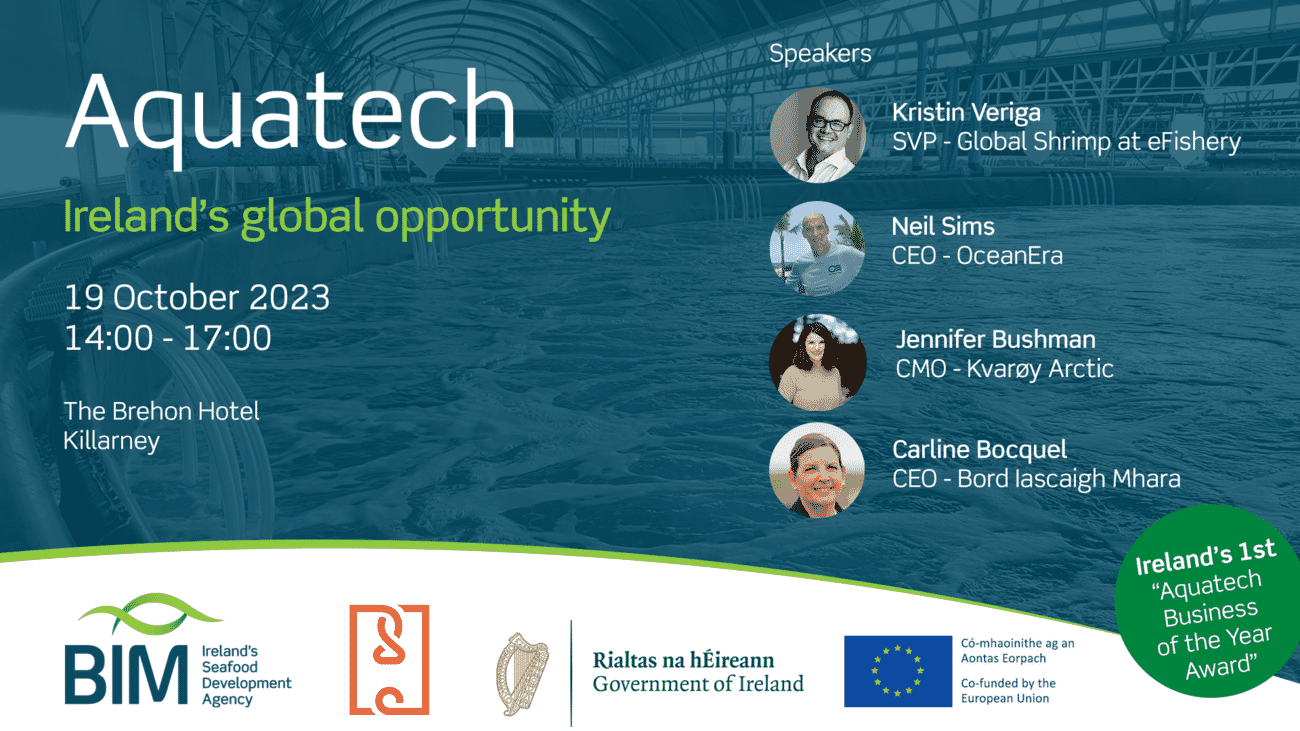 Aquatech

Ireland's global opportunity

19 October 2023
14:00 - 17:00

The Brehon Hotel
Killarney

Speakers

Kristin Veriga
SVP - Global Shrimp at eFishery

Neil Sims
CEO - OceanEra

Jennifer Bushman
CMO - Kvarøy Arctic

Carline Bocquel
CEO - Bord Iascaigh Mhara

Ireland's 1st "Aquatech Business of the Year Award"

BIM Ireland's Seafood Development Agency

Rialtas na hÉireann
Government of Ireland

Có-mhaoinithe ag an Aontas Eorpach

Co-funded by the European Union